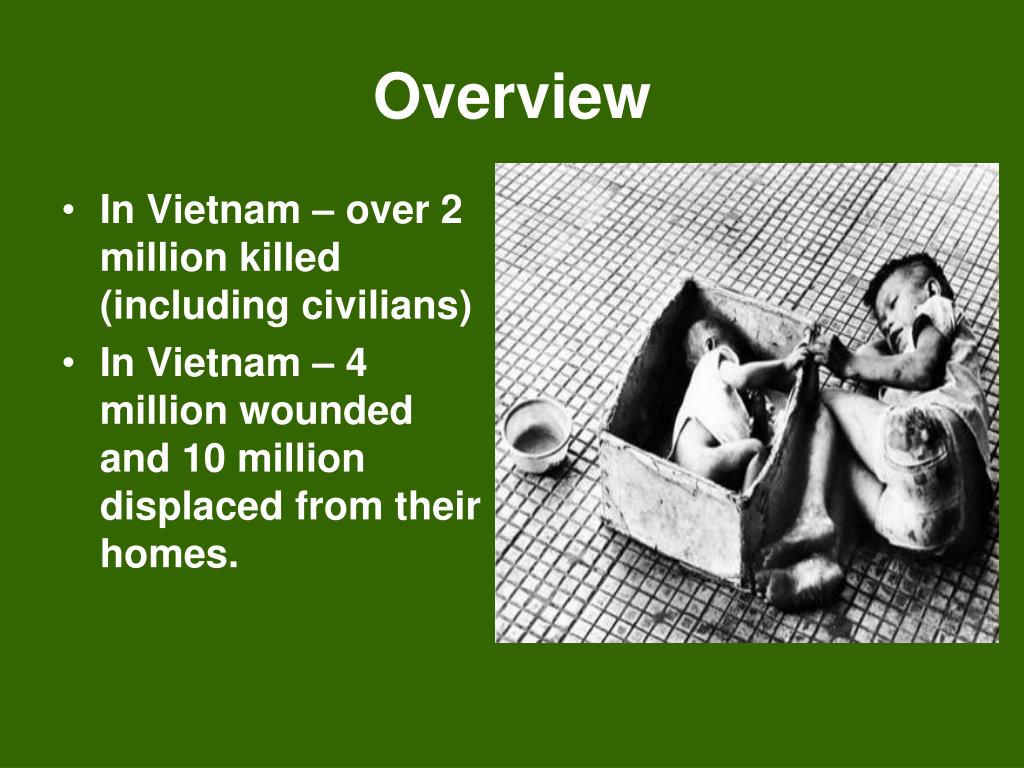 Overview

• In Vietnam – over 2 million killed (including civilians)
• In Vietnam – 4 million wounded and 10 million displaced from their homes.